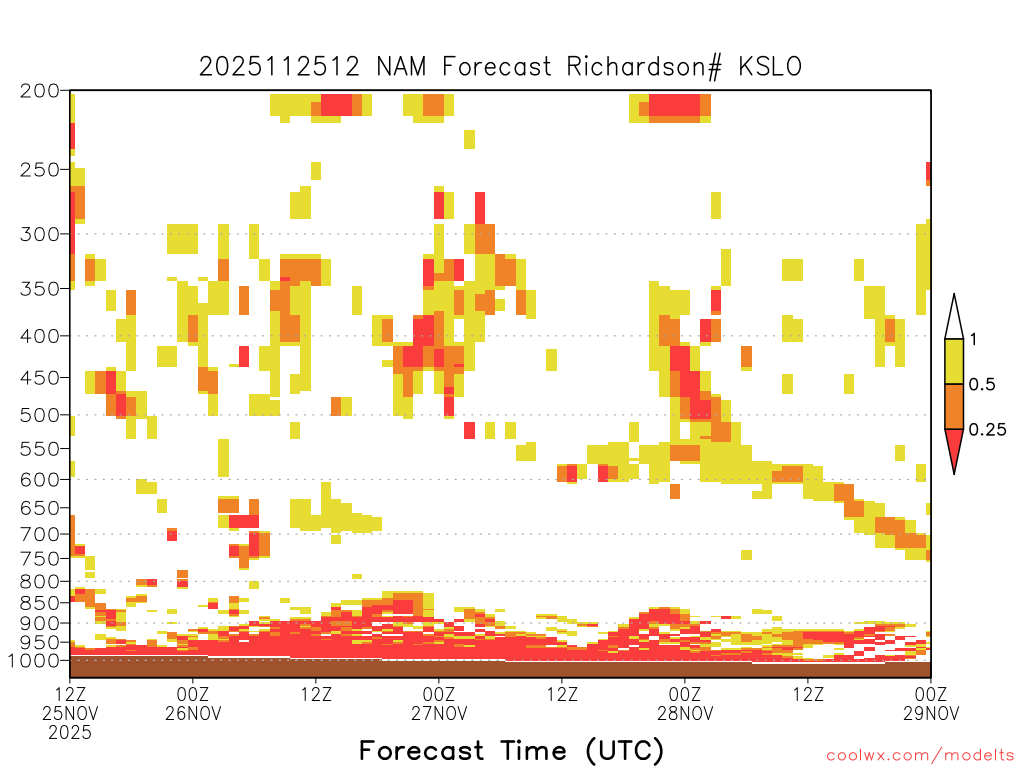 2025112512 NAM Forecast Richardson# KSLO

200
250
300
350
400
450
500
550
600
650
700
750
800
850
900
950
1000

1
0.5
0.25

12Z 25NOV 2025
00Z 26NOV
12Z
00Z 27NOV
12Z
00Z 28NOV
12Z
00Z 29NOV

Forecast Time (UTC)

coolwx.com/modelts